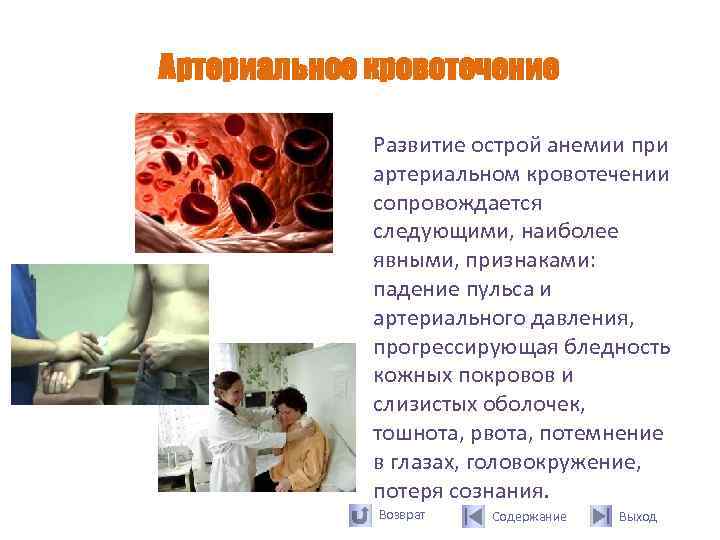 Артериальное кровотечение

Развитие острой анемии при артериальном кровотечении сопровождается следующими, наиболее явными, признаками: падение пульса и артериального давления, прогрессирующая бледность кожных покровов и слизистых оболочек, тошнота, рвота, потемнение в глазах, головокружение, потеря сознания.

Возврат Содержание Выход